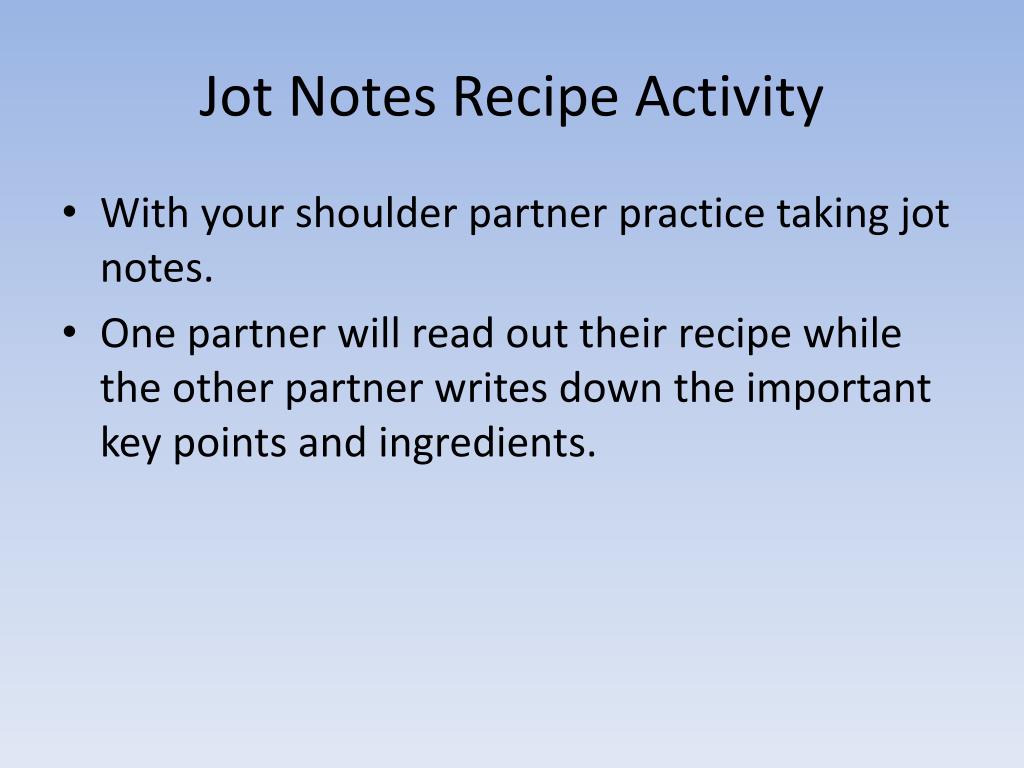 Jot Notes Recipe Activity

• With your shoulder partner practice taking jot notes.

• One partner will read out their recipe while the other partner writes down the important key points and ingredients.